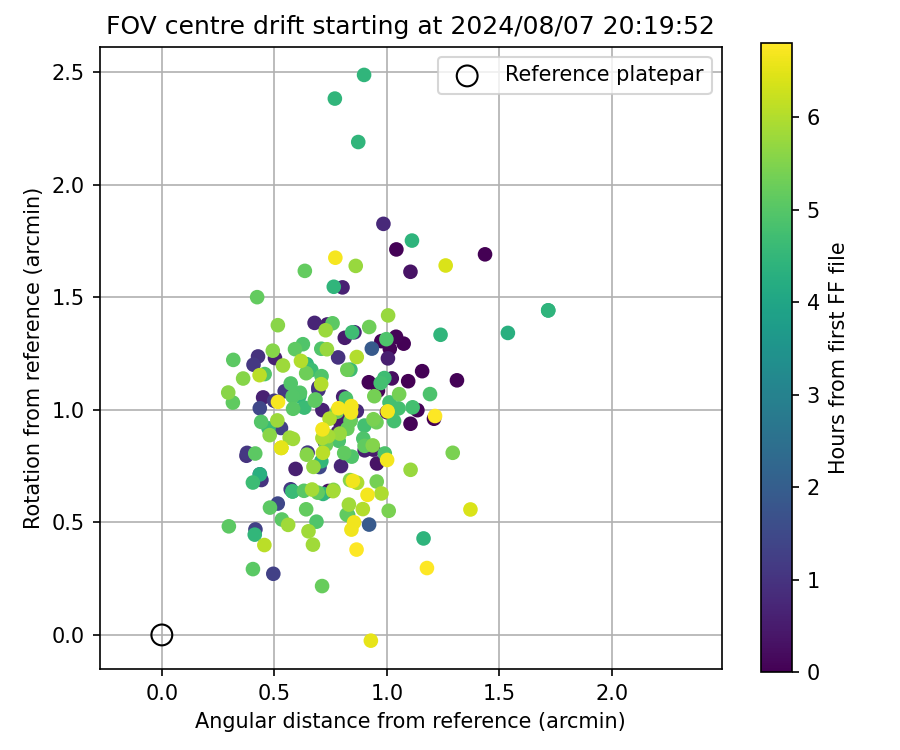 FOV centre drift starting at 2024/08/07 20:19:52

Reference platepar

Rotation from reference (arcmin)

2.5
2.0
1.5
1.0
0.5
0.0

0.0
0.5
1.0
1.5
2.0

Angular distance from reference (arcmin)

Hours from first FF file

6
5
4
3
2
1
0